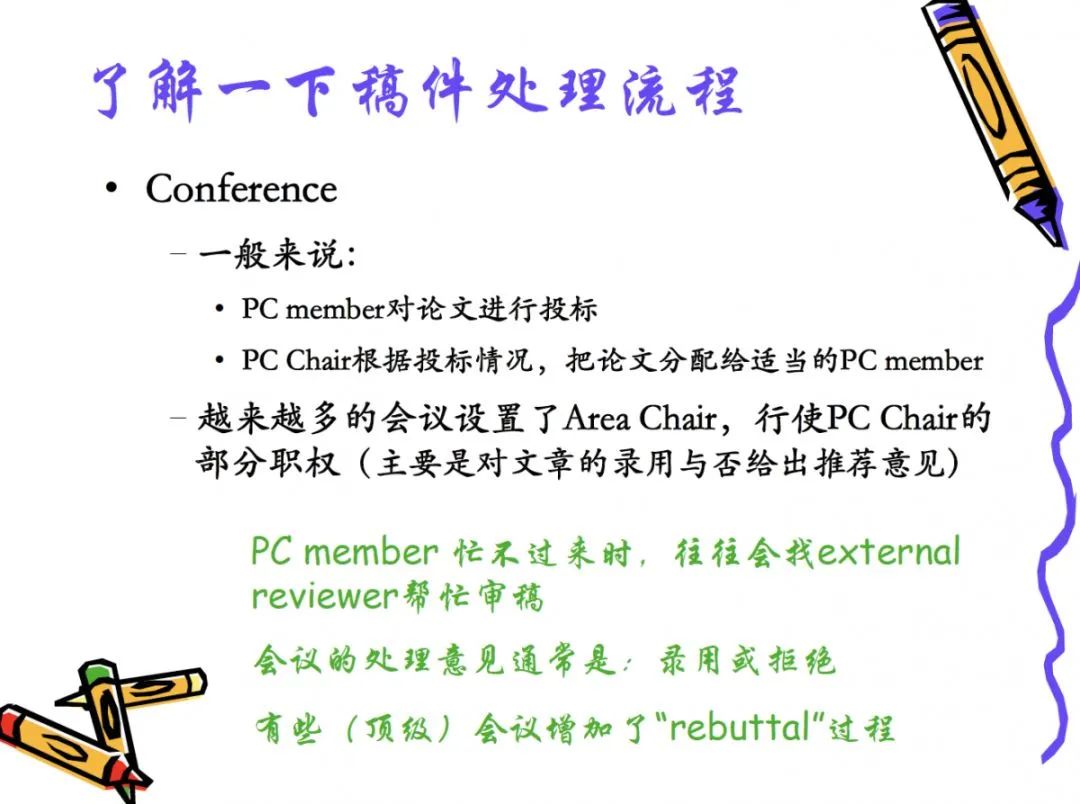 了解一下稿件处理流程

• Conference

– 一般来说：

• PC member对论文进行投标

• PC Chair根据投标情况，把论文分配给适当的PC member

– 越来越多的会议设置了Area Chair，行使PC Chair的部分职权（主要是对文章的录用与否给出推荐意见）

PC member 忙不过来时，往往会找external reviewer帮忙审稿

会议的处理意见通常是：录用或拒绝

有些（顶级）会议增加了“rebuttal”过程